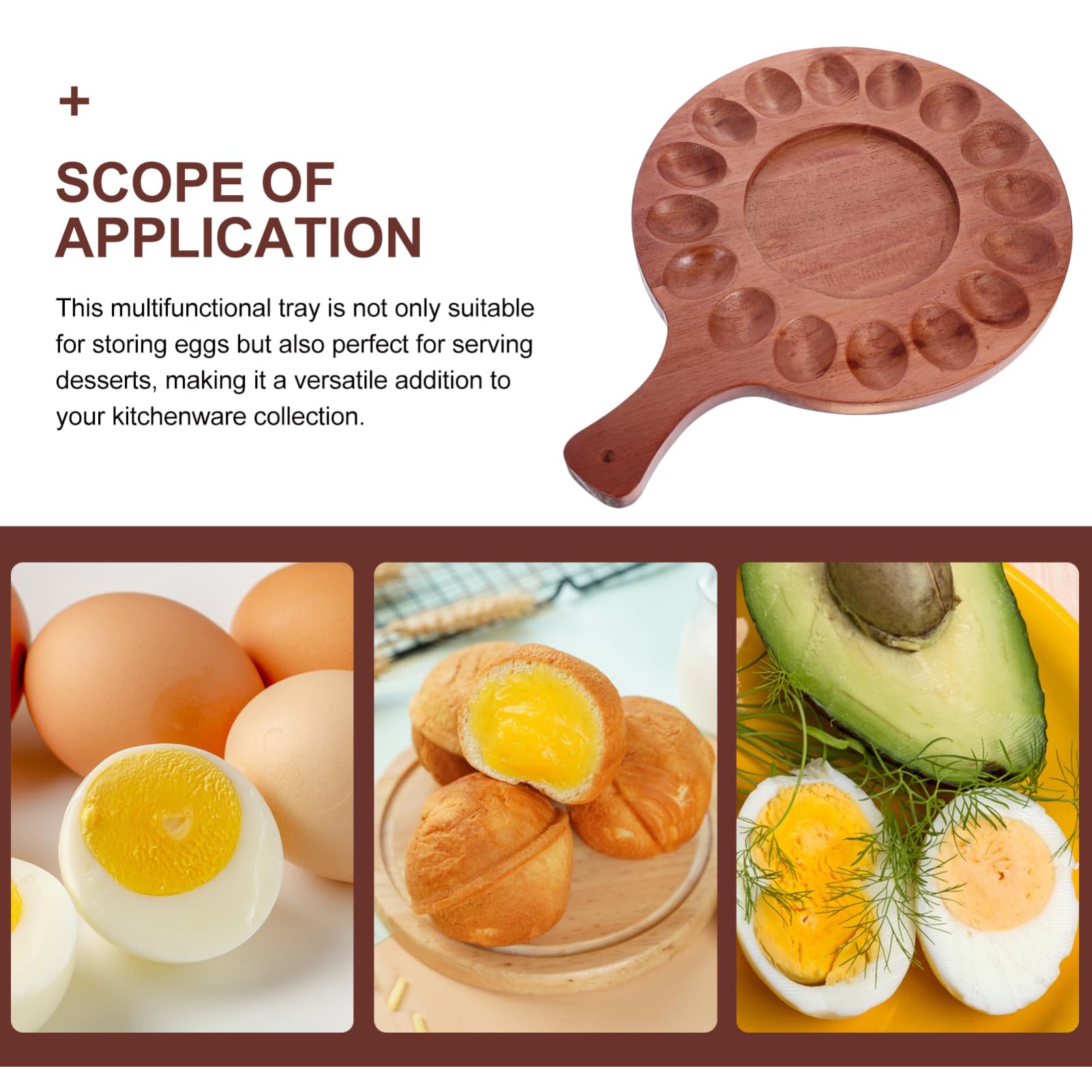 +

SCOPE OF APPLICATION

This multifunctional tray is not only suitable for storing eggs but also perfect for serving desserts, making it a versatile addition to your kitchenware collection.